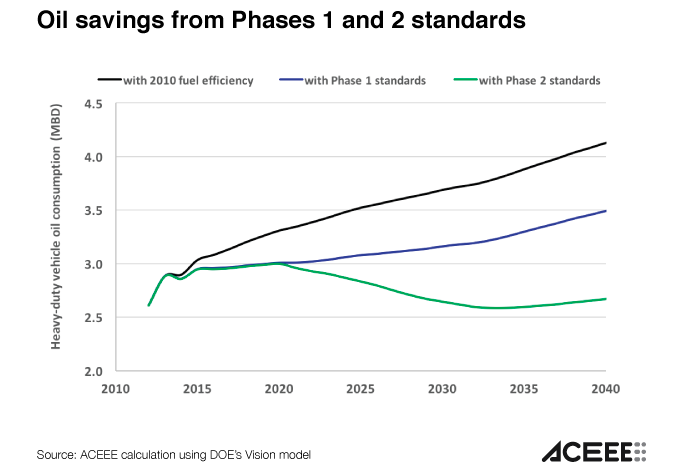 Oil savings from Phases 1 and 2 standards

with 2010 fuel efficiency
with Phase 1 standards
with Phase 2 standards

Heavy-duty vehicle oil consumption (MBD)

4.5
4.0
3.5
3.0
2.5
2.0

2010
2015
2020
2025
2030
2035
2040

Source: ACEEE calculation using DOE's Vision model

ACEEE